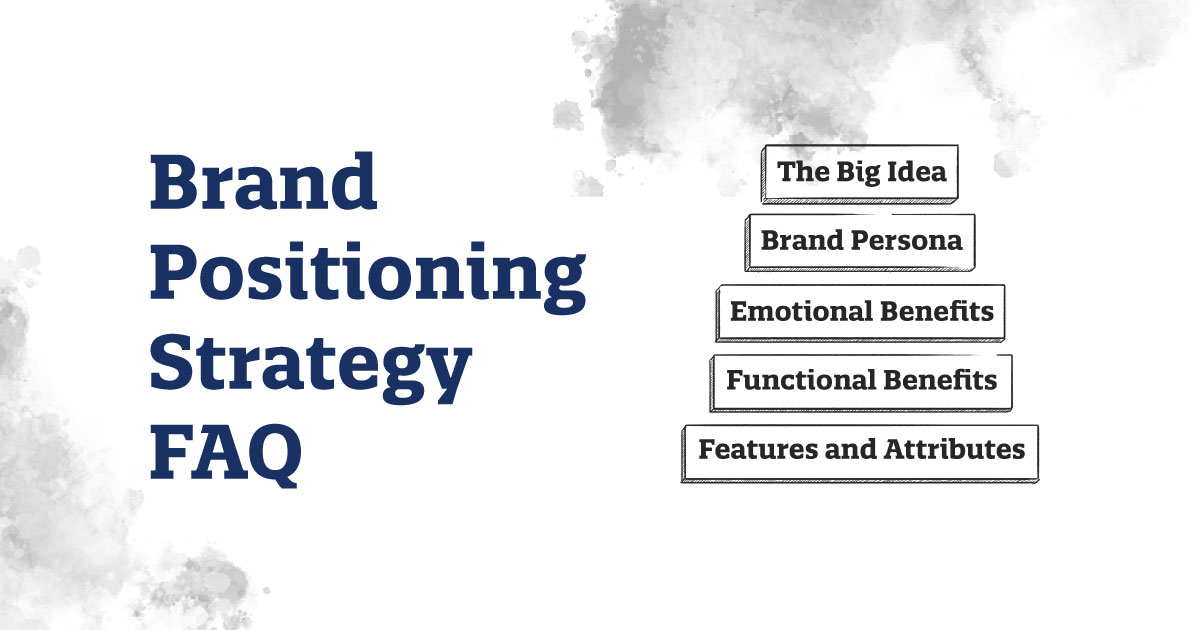 Brand Positioning Strategy FAQ

The Big Idea

Brand Persona

Emotional Benefits

Functional Benefits

Features and Attributes